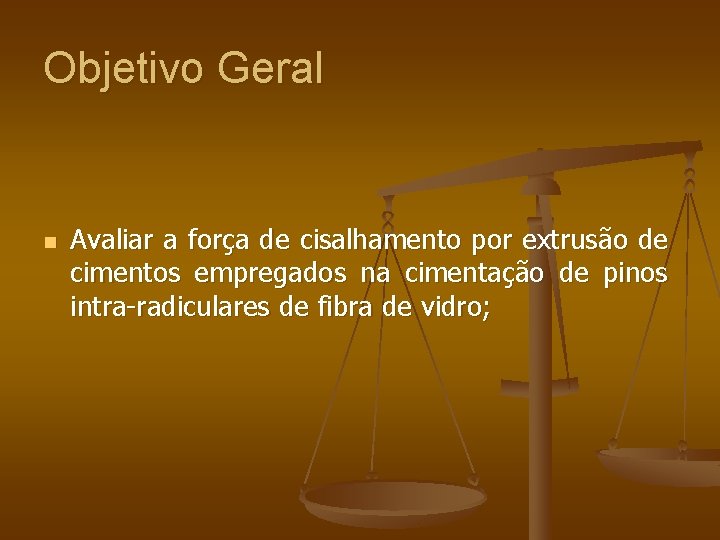 Objetivo Geral

Avaliar a força de cisalhamento por extrusão de cimentos empregados na cimentação de pinos intra-radiculares de fibra de vidro;